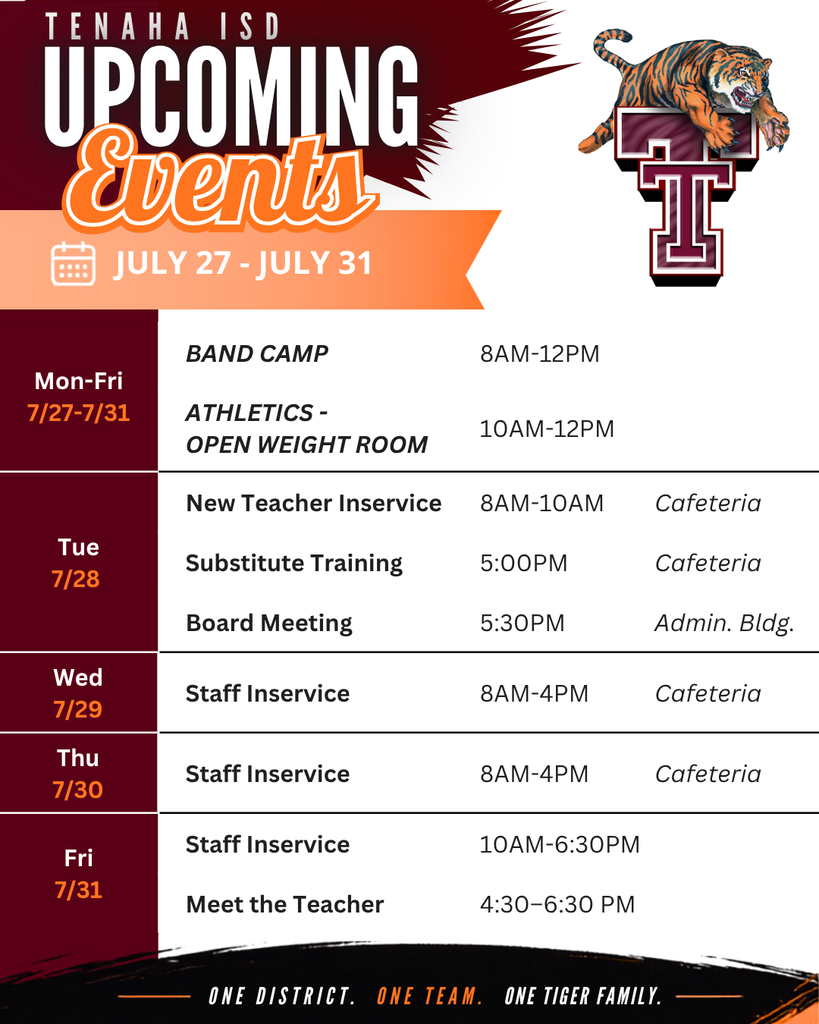 TENAHA ISD
UPCOMING
Events
JULY 27 - JULY 31

T

| | | | |
|---|---|---|---|
| Mon-Fri 7/27-7/31 | BAND CAMP | 8AM-12PM | |
| | ATHLETICS - OPEN WEIGHT ROOM | 10AM-12PM | |
| Tue 7/28 | New Teacher Inservice | 8AM-10AM | Cafeteria |
| | Substitute Training | 5:00PM | Cafeteria |
| | Board Meeting | 5:30PM | Admin. Bldg. |
| Wed 7/29 | Staff Inservice | 8AM-4PM | Cafeteria |
| Thu 7/30 | Staff Inservice | 8AM-4PM | Cafeteria |
| Fri 7/31 | Staff Inservice | 10AM-6:30PM | |
| | Meet the Teacher | 4:30–6:30 PM | |

ONE DISTRICT. ONE TEAM. ONE TIGER FAMILY.